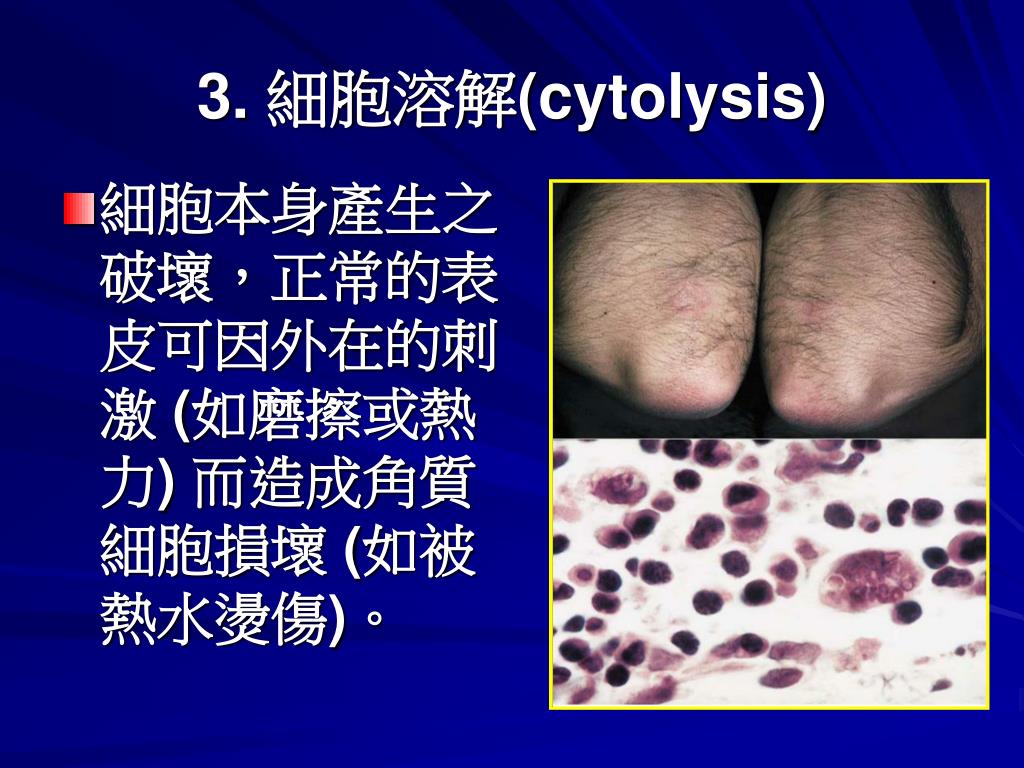 3. 細胞溶解(cytolysis)

細胞本身產生之破壞，正常的表皮可因外在的刺激 (如磨擦或熱力) 而造成角質細胞損壞 (如被熱水燙傷)。